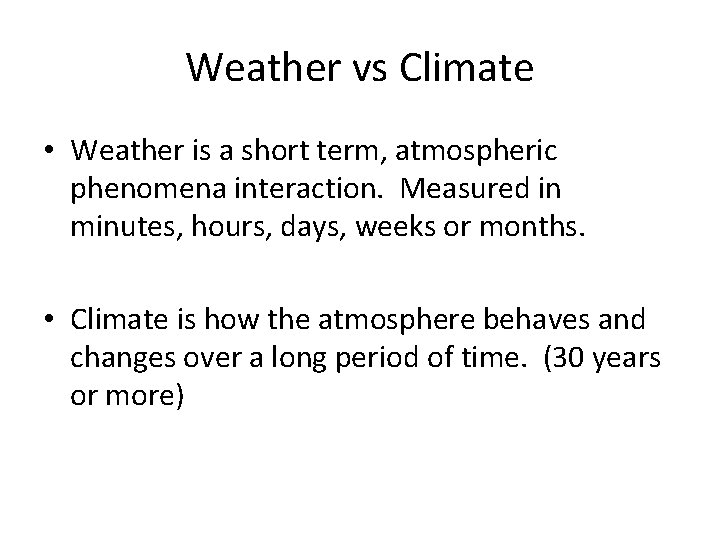 Weather vs Climate

• Weather is a short term, atmospheric phenomena interaction. Measured in minutes, hours, days, weeks or months.

• Climate is how the atmosphere behaves and changes over a long period of time. (30 years or more)